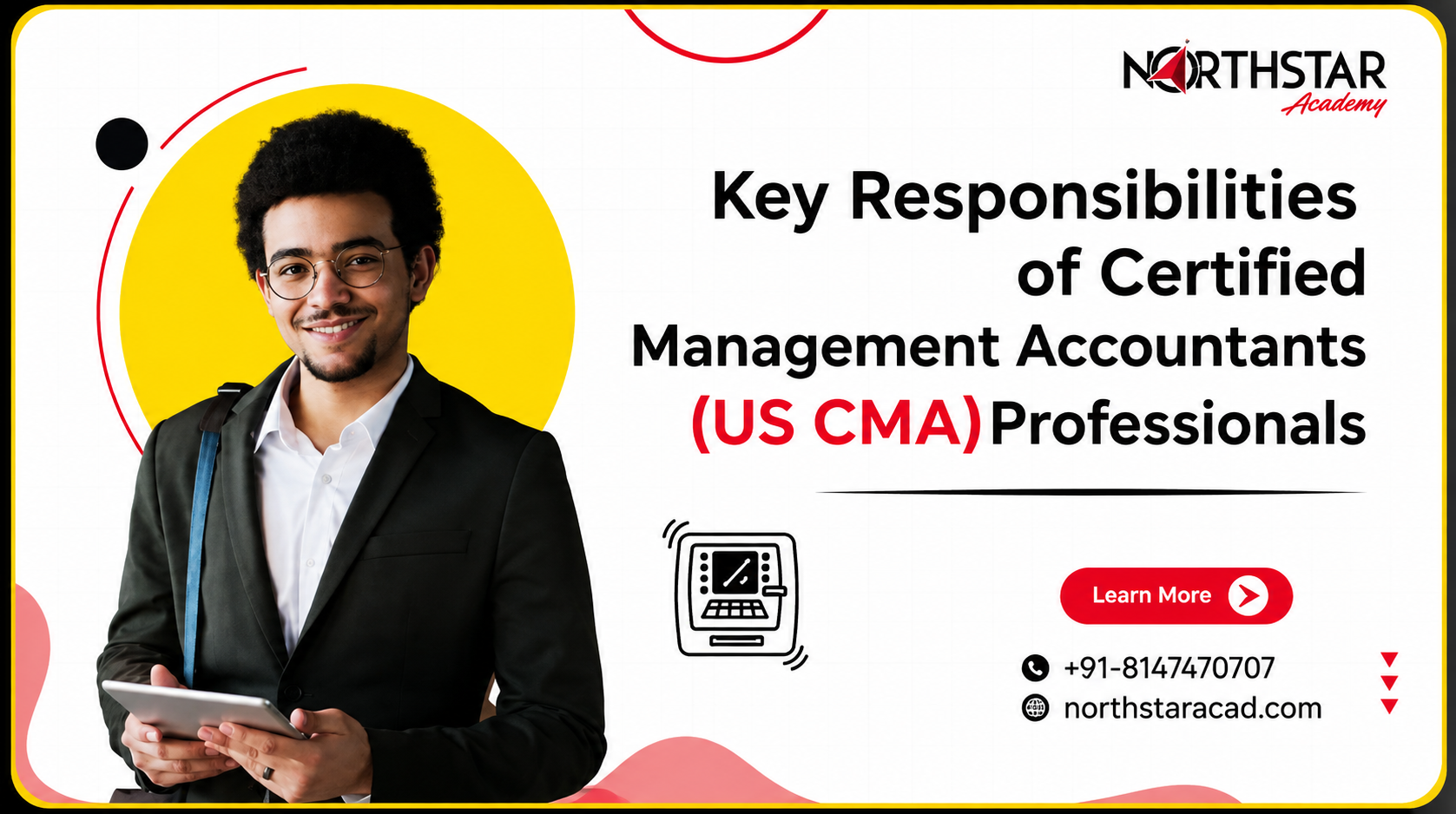 NORTHSTAR
Academy

Key Responsibilities of Certified Management Accountants (US CMA) Professionals

Learn More

+91-8147470707
northstaracad.com